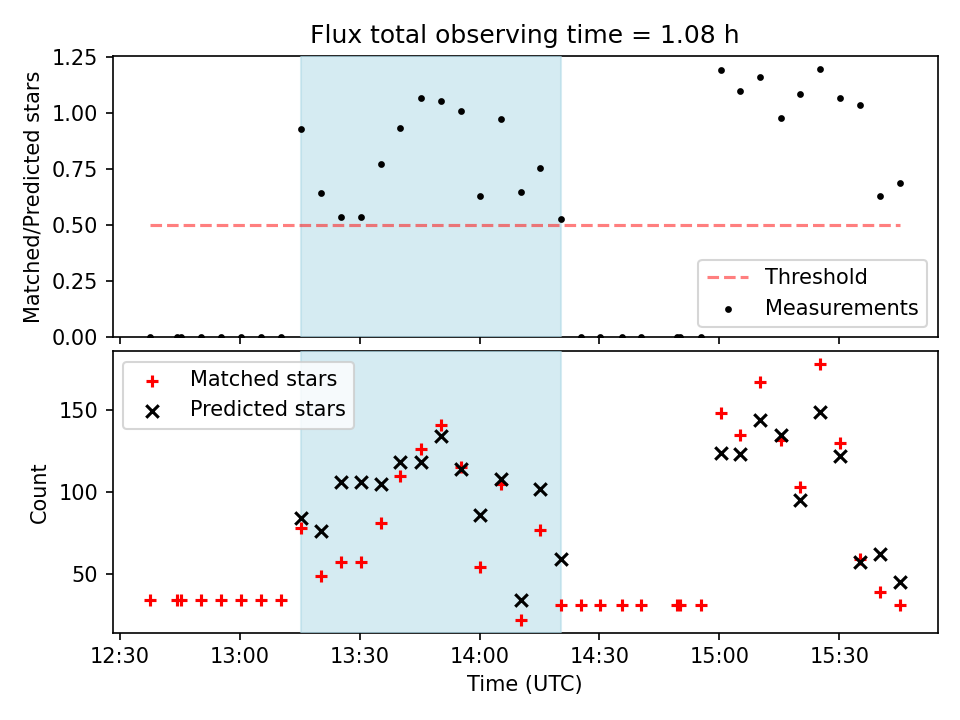 Flux total observing time = 1.08 h

Matched/Predicted stars

1.25
1.00
0.75
0.50
0.25
0.00

Threshold
Measurements

Matched stars
Predicted stars

Count

150
100
50

12:30
13:00
13:30
14:00
14:30
15:00
15:30

Time (UTC)